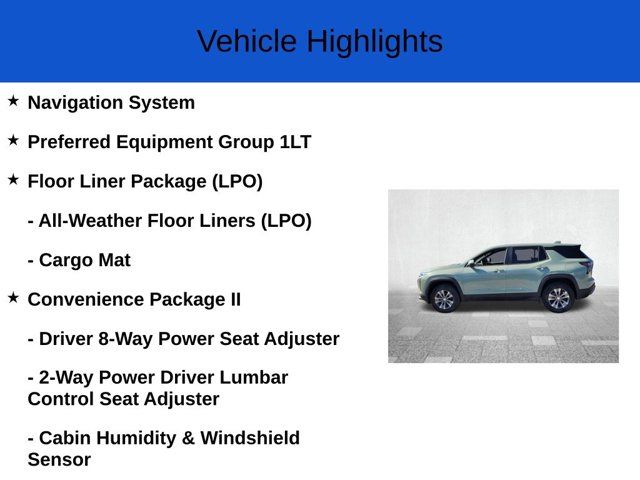 Vehicle Highlights

★ Navigation System

★ Preferred Equipment Group 1LT

★ Floor Liner Package (LPO)

- All-Weather Floor Liners (LPO)

- Cargo Mat

★ Convenience Package II

- Driver 8-Way Power Seat Adjuster

- 2-Way Power Driver Lumbar Control Seat Adjuster

- Cabin Humidity & Windshield Sensor